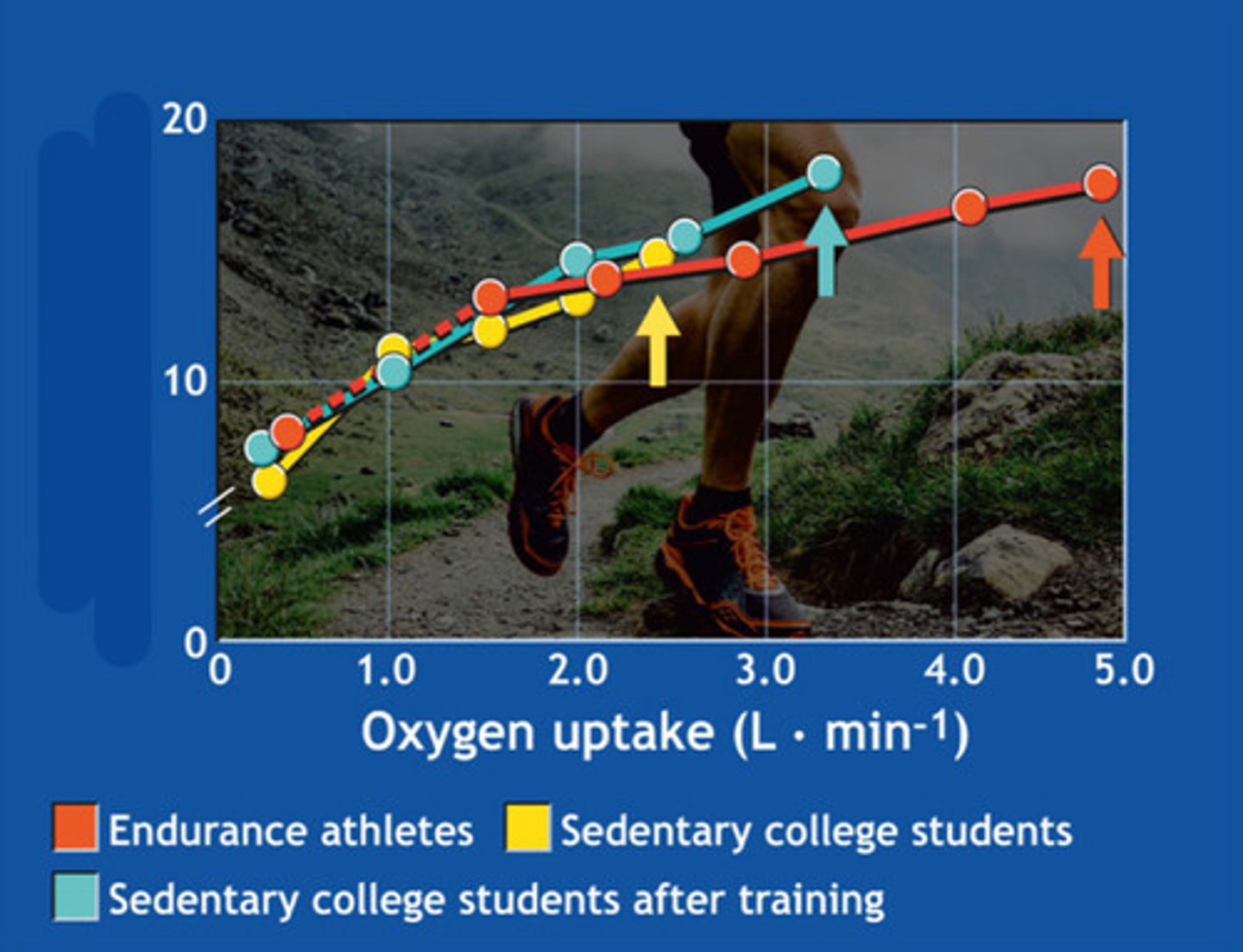 20

10

0

0 1.0 2.0 3.0 4.0 5.0

Oxygen uptake (L · min$^{-1}$)

Endurance athletes Sedentary college students

Sedentary college students after training